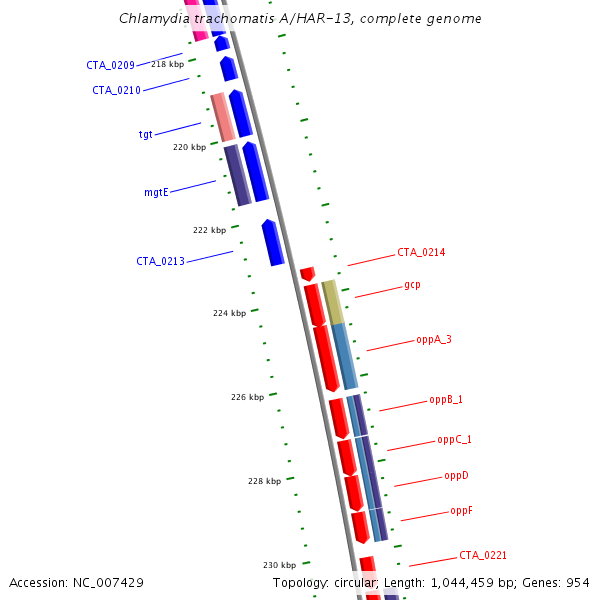 Chlamydia trachomatis A/HAR-13, complete genome

CTA_0209
218 kbp
CTA_0210
tgt
220 kbp
mgtE
222 kbp
CTA_0213
CTA_0214
gcp
224 kbp
oppA_3
226 kbp
oppB_1
oppC_1
228 kbp
oppD
oppF
CTA_0221
230 kbp

Accession: NC_007429
Topology: circular; Length: 1,044,459 bp; Genes: 954